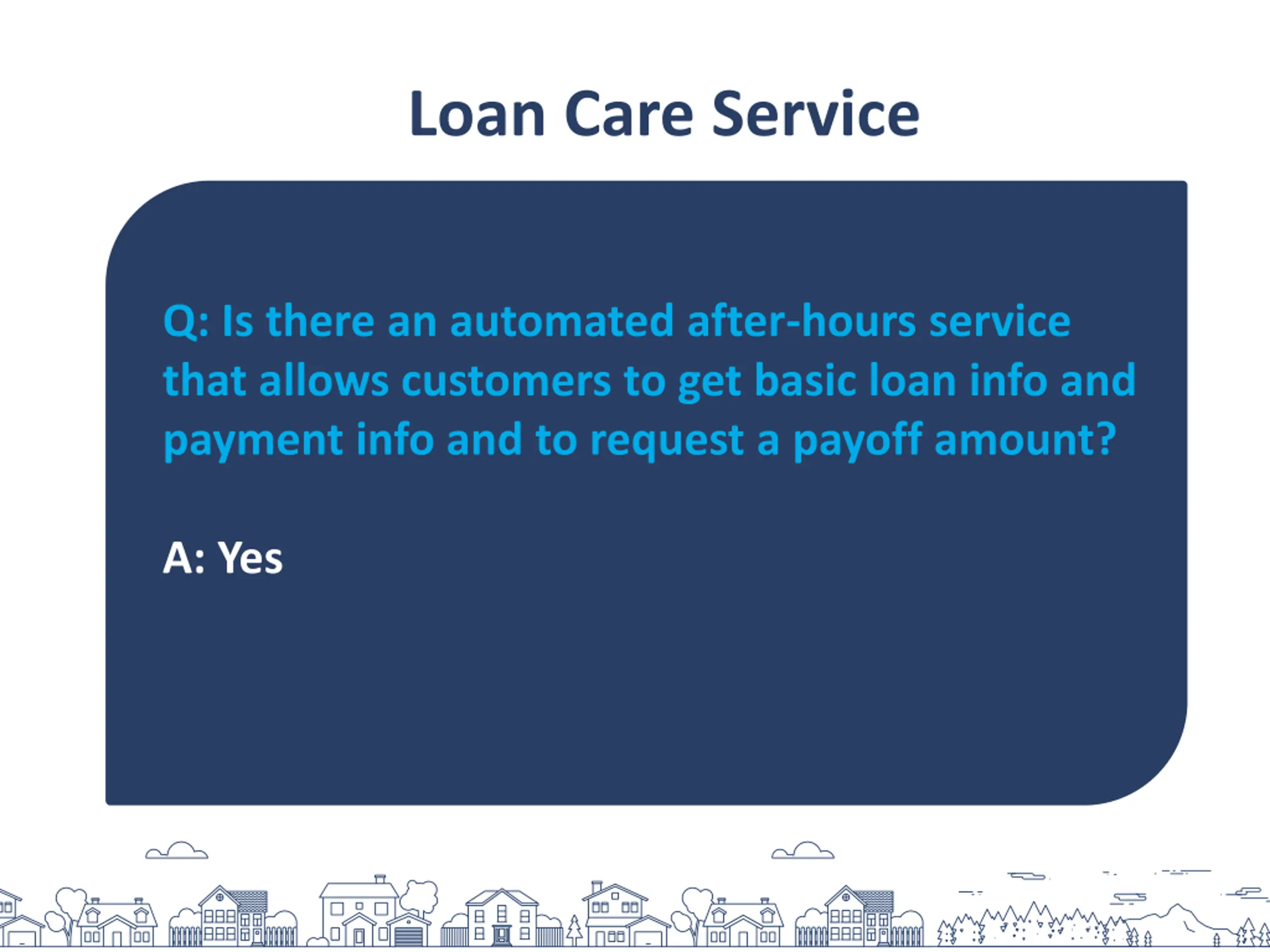 Loan Care Service

Q: Is there an automated after-hours service that allows customers to get basic loan info and payment info and to request a payoff amount?

A: Yes